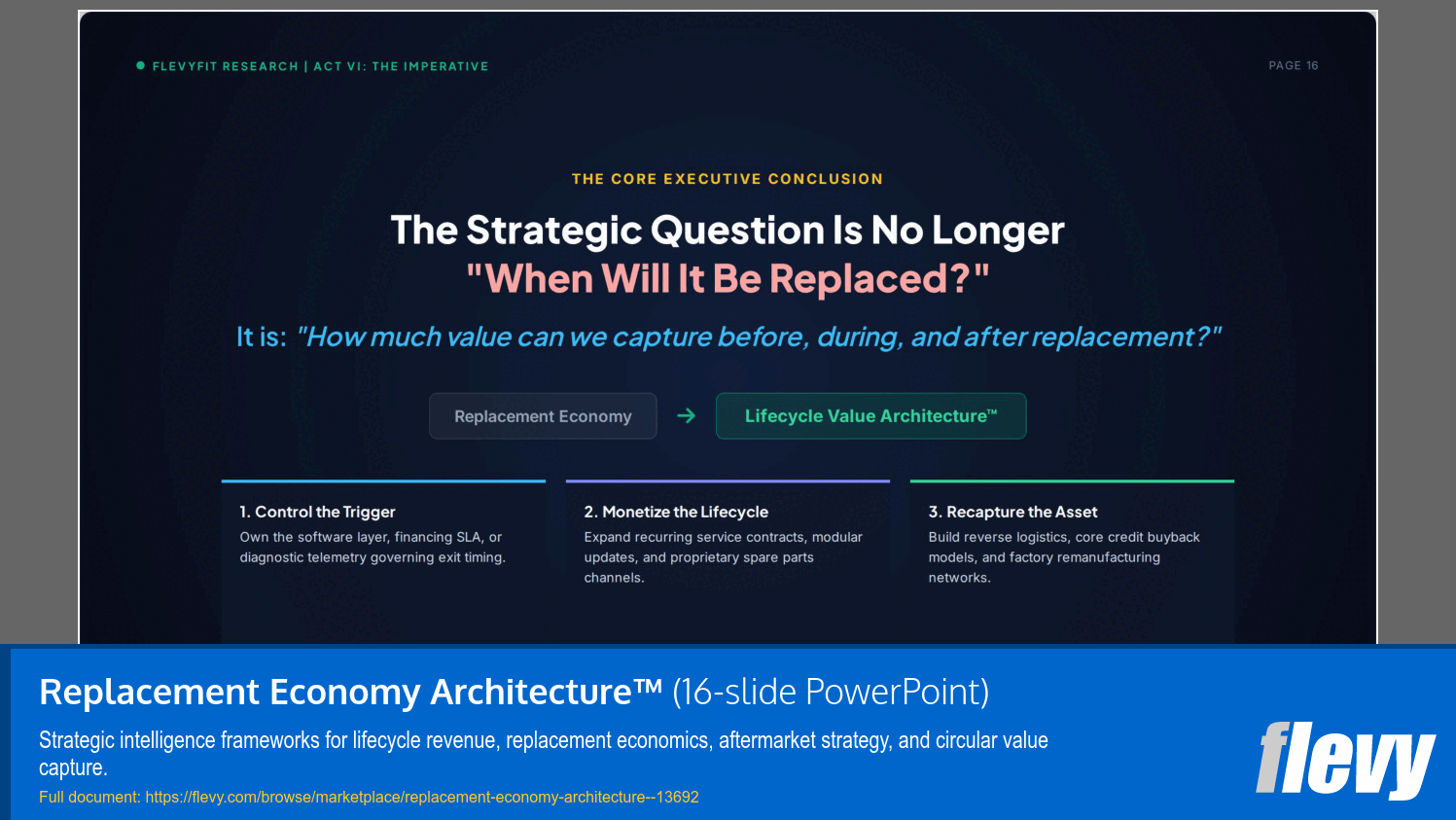 FLEVYFIT RESEARCH | ACT VI: THE IMPERATIVE

PAGE 16

THE CORE EXECUTIVE CONCLUSION

The Strategic Question Is No Longer "When Will It Be Replaced?"

It is: "How much value can we capture before, during, and after replacement?"

Replacement Economy → Lifecycle Value Architecture™

1. Control the Trigger
Own the software layer, financing SLA, or diagnostic telemetry governing exit timing.

2. Monetize the Lifecycle
Expand recurring service contracts, modular updates, and proprietary spare parts channels.

3. Recapture the Asset
Build reverse logistics, core credit buyback models, and factory remanufacturing networks.

Replacement Economy Architecture™ (16-slide PowerPoint)

Strategic intelligence frameworks for lifecycle revenue, replacement economics, aftermarket strategy, and circular value capture.

Full document: https://flevy.com/browse/marketplace/replacement-economy-architecture--13692

flevy